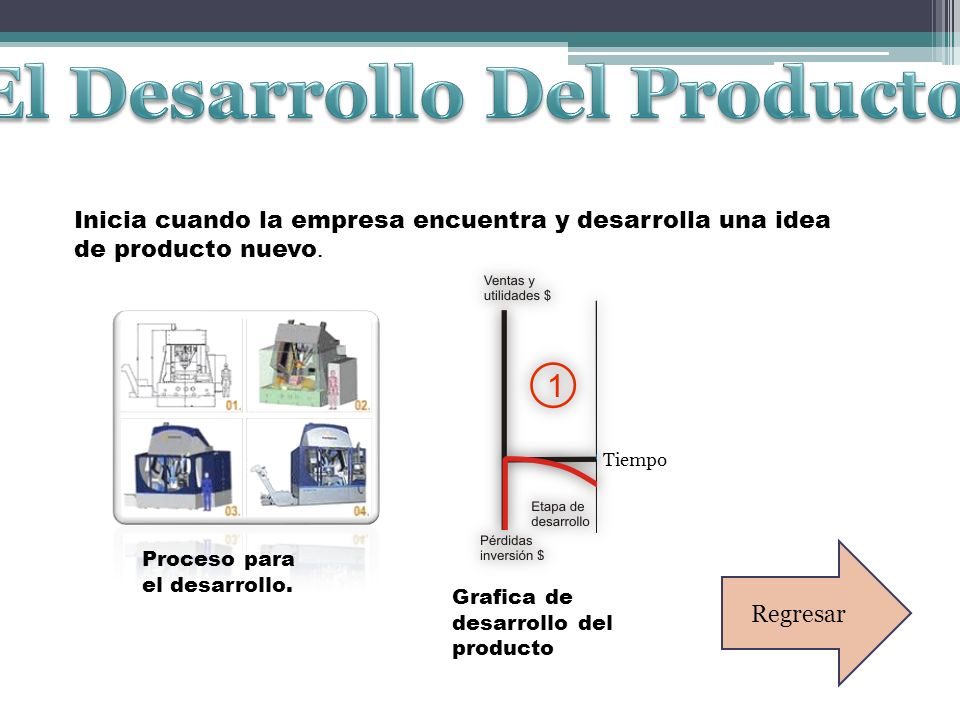 El Desarrollo Del Producto

Inicia cuando la empresa encuentra y desarrolla una idea de producto nuevo.

01. 02. 03. 04.

Proceso para el desarrollo.

Ventas y utilidades $

1

Tiempo

Etapa de desarrollo

Pérdidas inversión $

Grafica de desarrollo del producto

Regresar